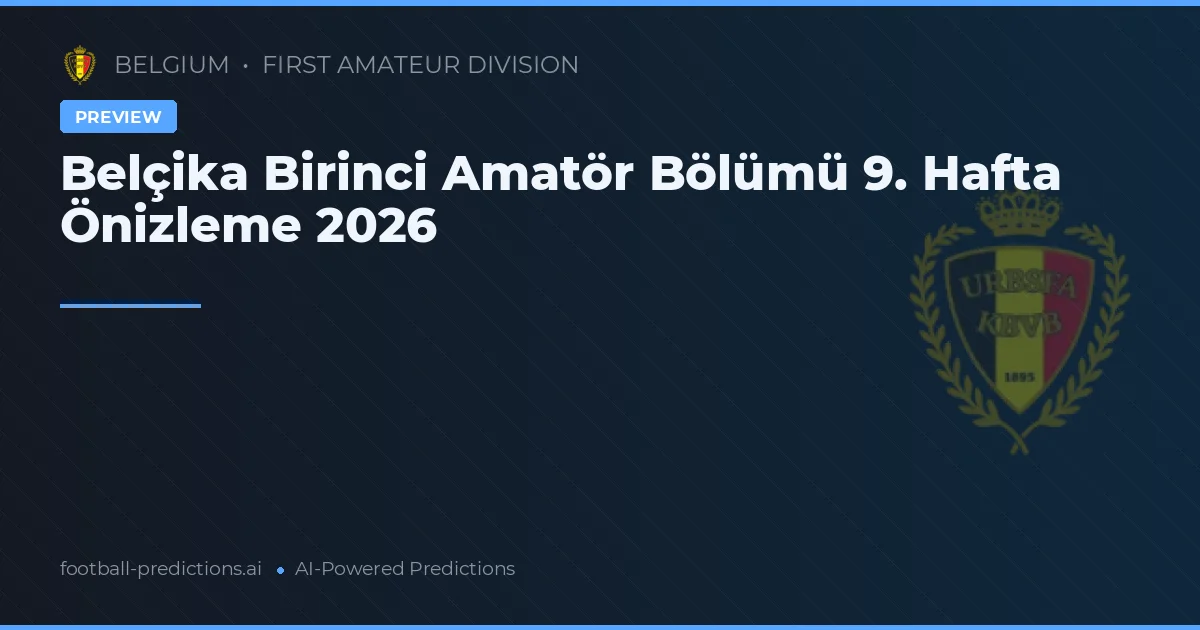 BELGIUM • FIRST AMATEUR DIVISION

PREVIEW

Belçika Birinci Amatör Bölümü 9. Hafta Önizleme 2026

URBSFA
KBVB
1895

football-predictions.ai • AI-Powered Predictions